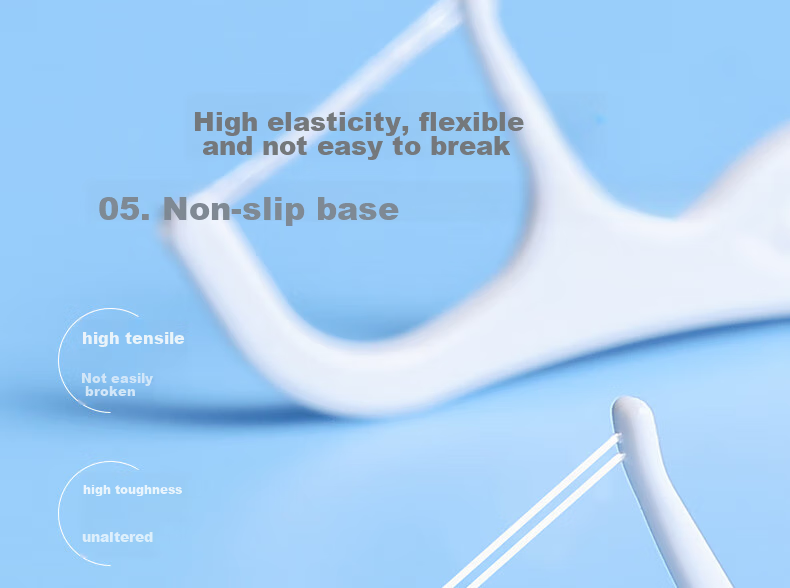 High elasticity, flexible and not easy to break

05. Non-slip base

high tensile

Not easily broken

high toughness

unaltered